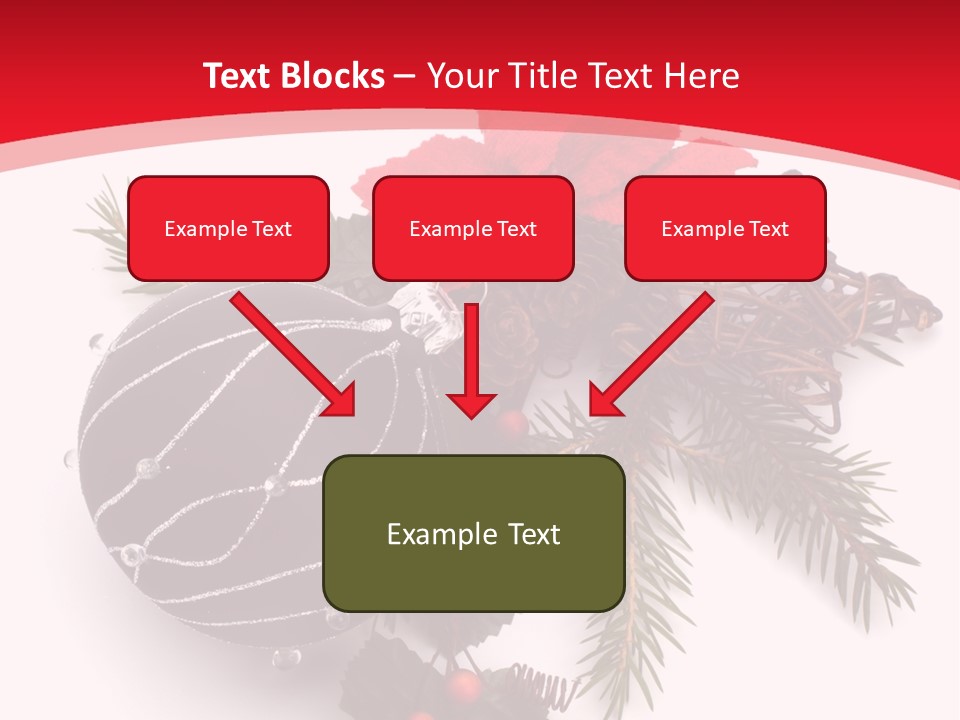 Text Blocks – Your Title Text Here

Example Text

Example Text

Example Text

Example Text